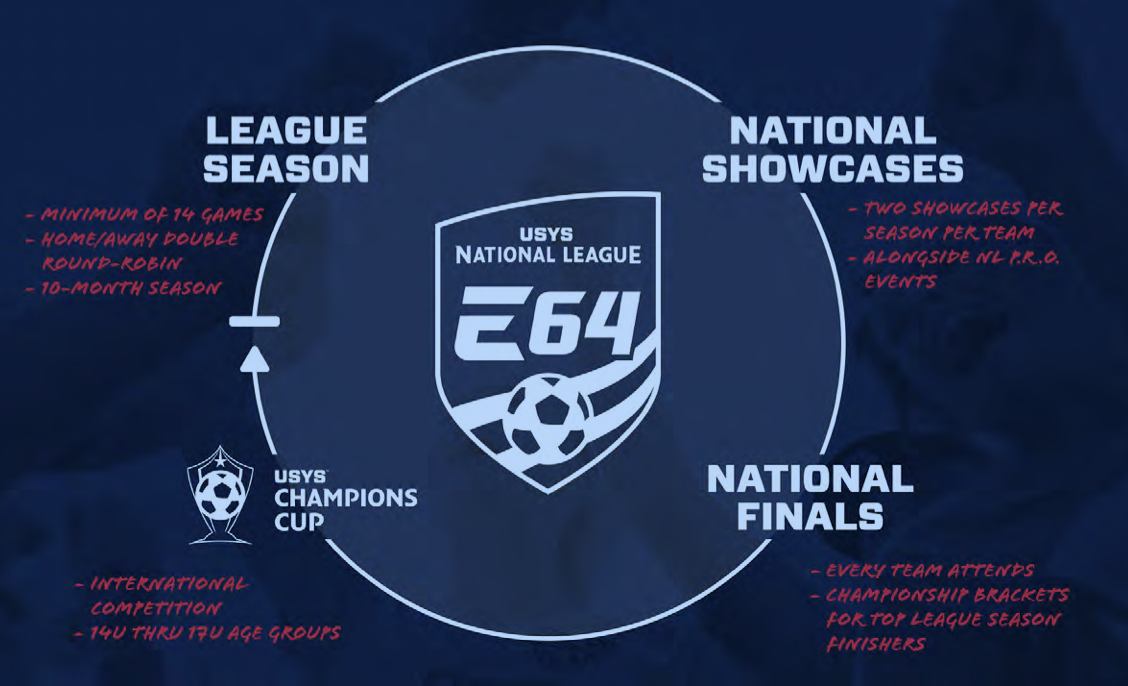 LEAGUE SEASON

- MINIMUM OF 14 GAMES
- HOME/AWAY DOUBLE ROUND-ROBIN
- 10-MONTH SEASON

USYS NATIONAL LEAGUE

E64

NATIONAL SHOWCASES

- TWO SHOWCASES PER SEASON PER TEAM
- ALONGSIDE NL P.R.O. EVENTS

USYS CHAMPIONS CUP

- INTERNATIONAL COMPETITION
- 14U THRU 17U AGE GROUPS

NATIONAL FINALS

- EVERY TEAM ATTENDS
- CHAMPIONSHIP BRACKETS FOR TOP LEAGUE SEASON FINISHERS